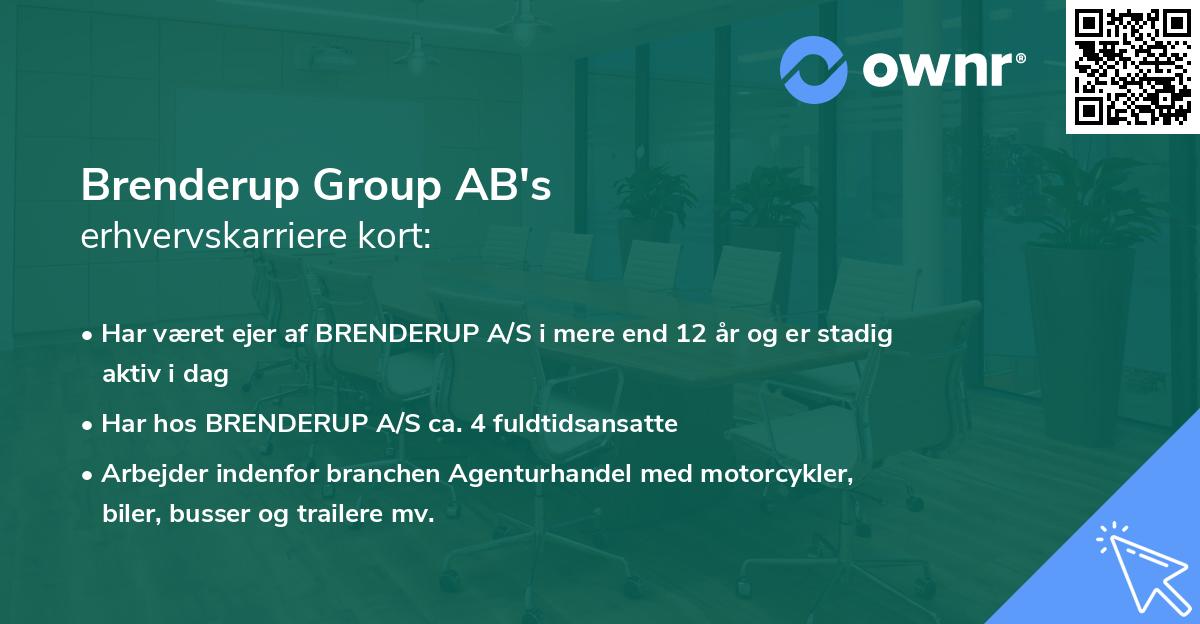 ownr®

Brenderup Group AB's
erhvervskarriere kort:

• Har været ejer af BRENDERUP A/S i mere end 12 år og er stadig aktiv i dag

• Har hos BRENDERUP A/S ca. 4 fuldtidsansatte

• Arbejder indenfor branchen Agenturhandel med motorcykler, biler, busser og trailere mv.